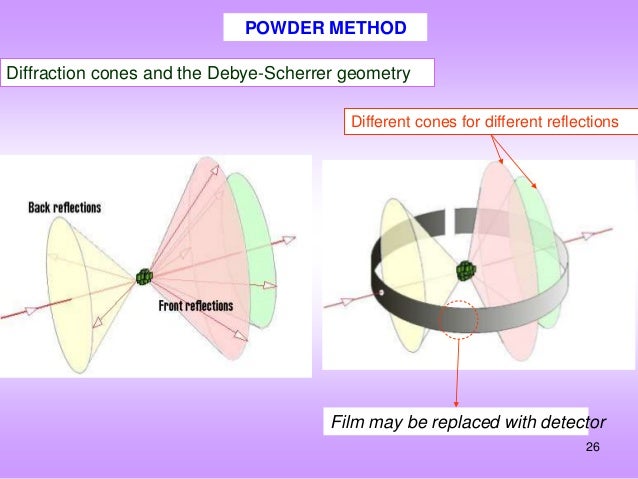 POWDER METHOD

Diffraction cones and the Debye-Scherrer geometry

Different cones for different reflections

Back reflections

Front reflections

Film may be replaced with detector

26